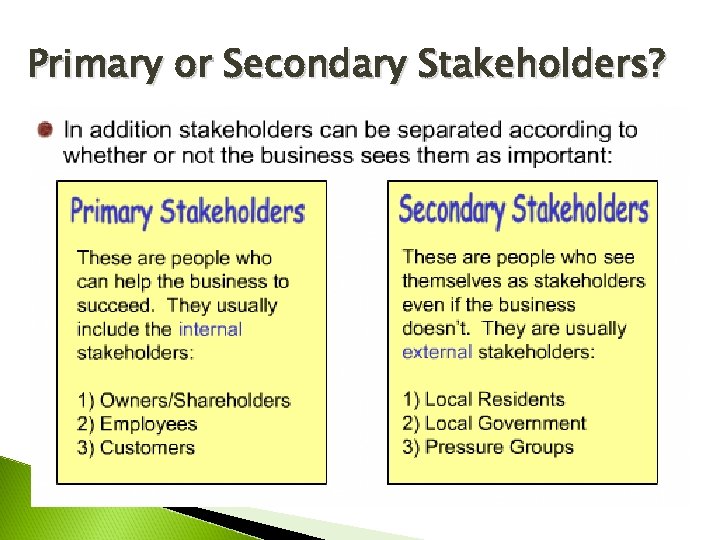 Primary or Secondary Stakeholders?

In addition stakeholders can be separated according to whether or not the business sees them as important:

Primary Stakeholders

These are people who can help the business to succeed. They usually include the internal stakeholders:

1) Owners/Shareholders
2) Employees
3) Customers

Secondary Stakeholders

These are people who see themselves as stakeholders even if the business doesn't. They are usually external stakeholders:

1) Local Residents
2) Local Government
3) Pressure Groups